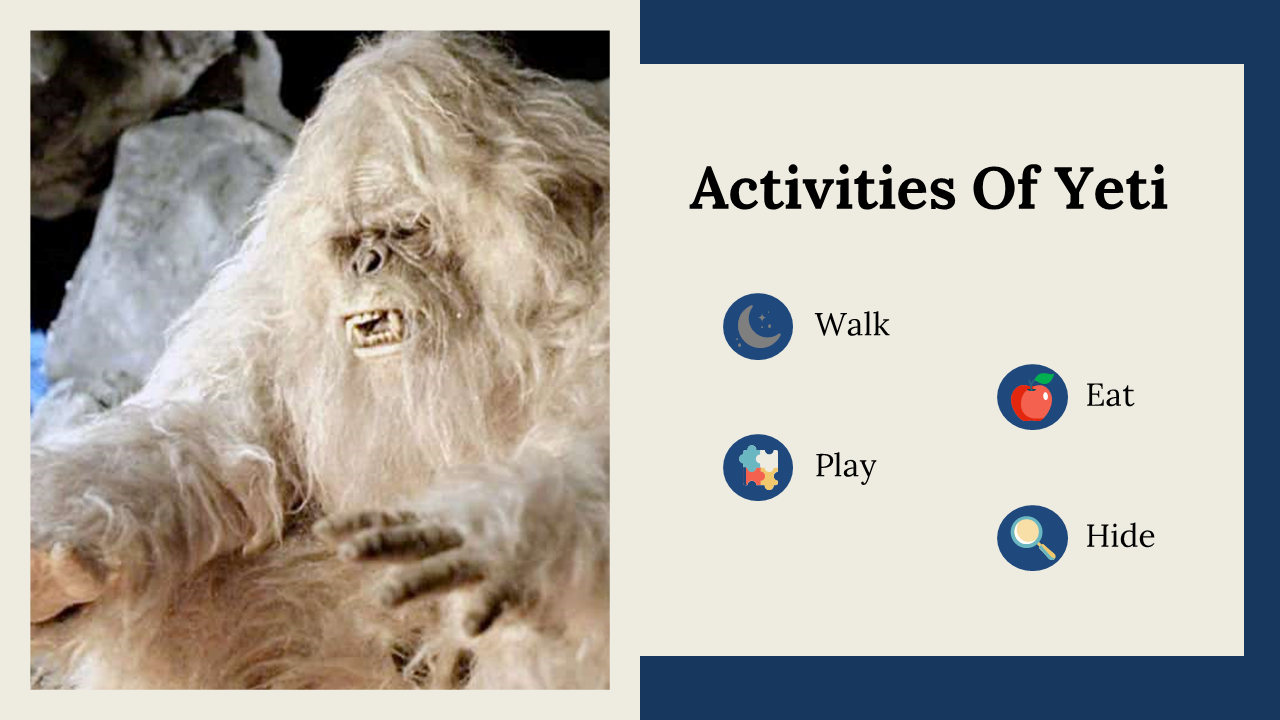 Activities Of Yeti

Walk

Eat

Play

Hide